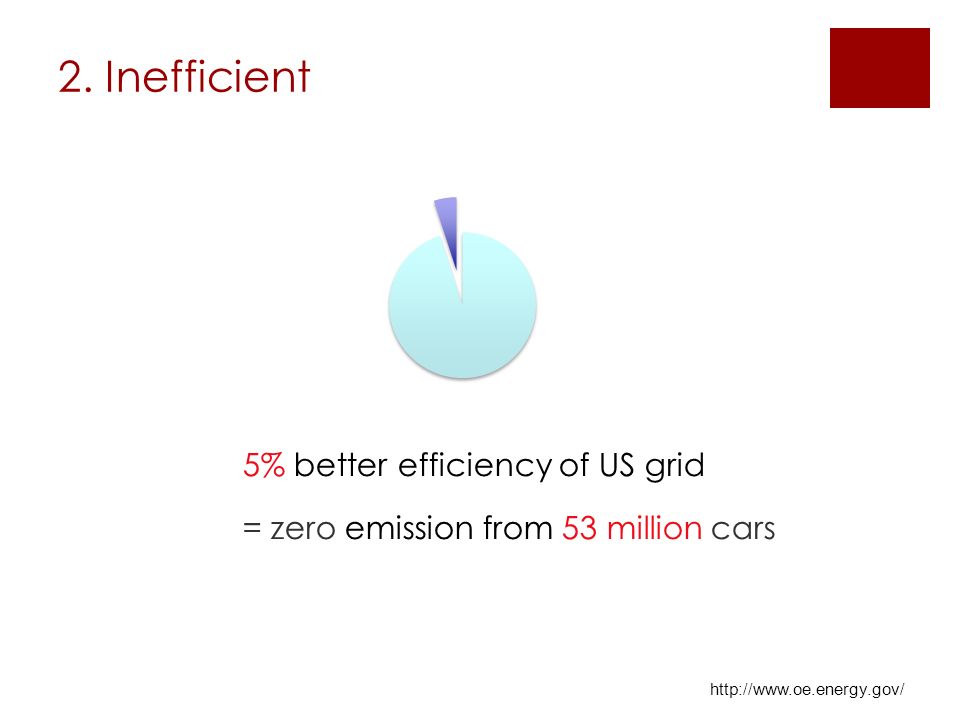 2. Inefficient

5% better efficiency of US grid

= zero emission from 53 million cars

http://www.oe.energy.gov/